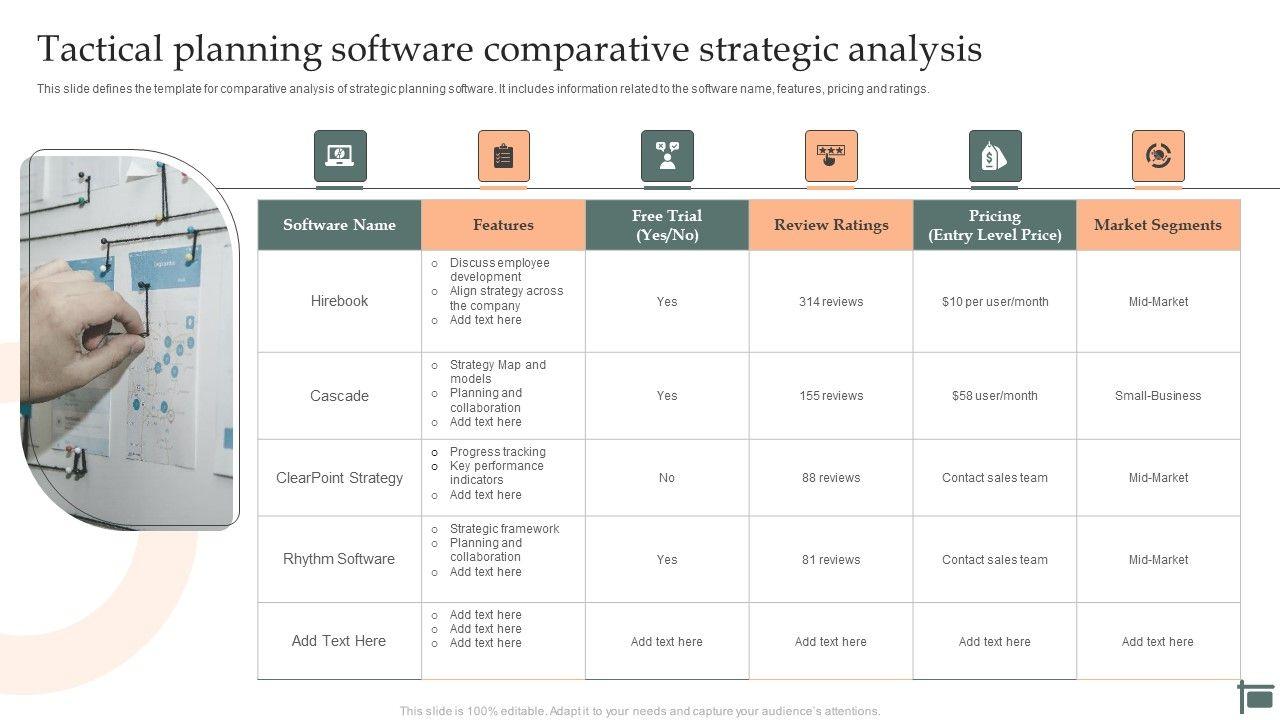 Tactical planning software comparative strategic analysis

This slide defines the template for comparative analysis of strategic planning software. It includes information related to the software name, features, pricing and ratings.

| Software Name | Features | Free Trial (Yes/No) | Review Ratings | Pricing (Entry Level Price) | Market Segments |
|---|---|---|---|---|---|
| Hirebook | o Discuss employee development o Align strategy across the company o Add text here | Yes | 314 reviews | $10 per user/month | Mid-Market |
| Cascade | o Strategy Map and models o Planning and collaboration o Add text here | Yes | 155 reviews | $58 user/month | Small-Business |
| ClearPoint Strategy | o Progress tracking o Key performance indicators o Add text here | No | 88 reviews | Contact sales team | Mid-Market |
| Rhythm Software | o Strategic framework o Planning and collaboration o Add text here | Yes | 81 reviews | Contact sales team | Mid-Market |
| Add Text Here | o Add text here o Add text here o Add text here | Add text here | Add text here | Add text here | Add text here |

This slide is 100% editable. Adapt it to your needs and capture your audience's attentions.